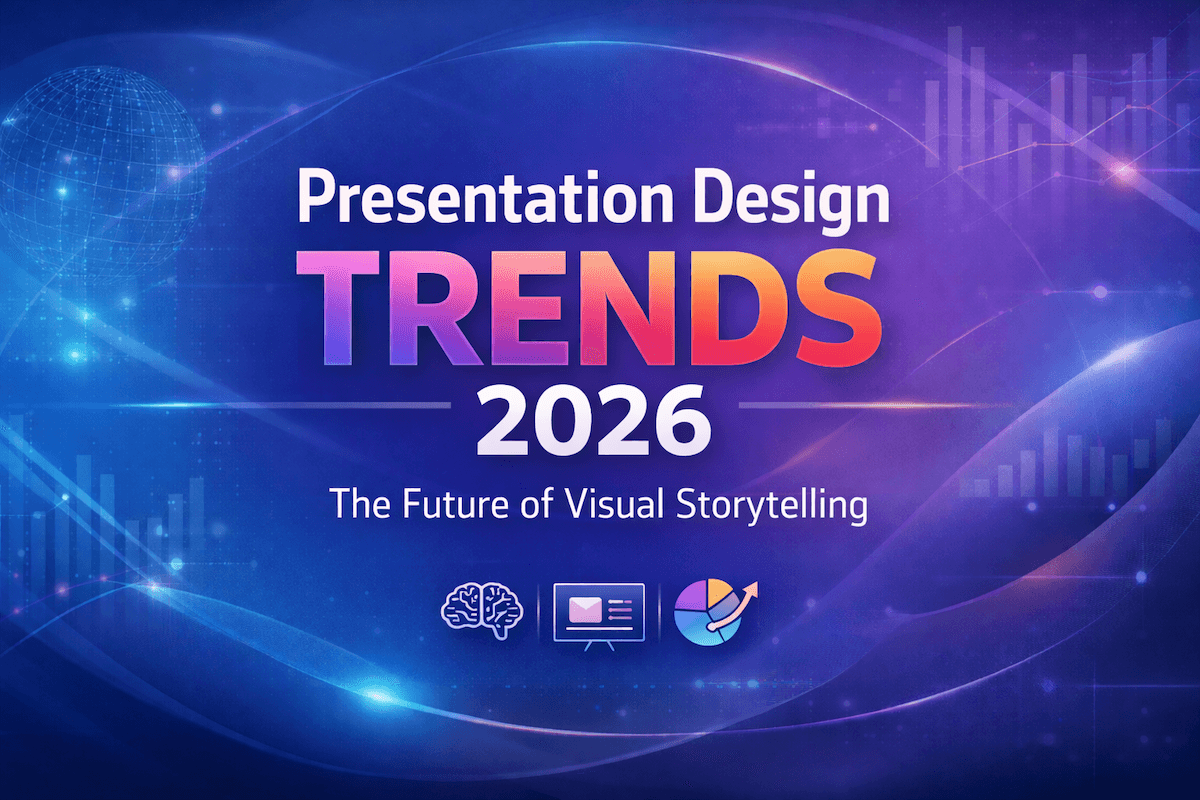 Presentation Design
TRENDS
2026
The Future of Visual Storytelling